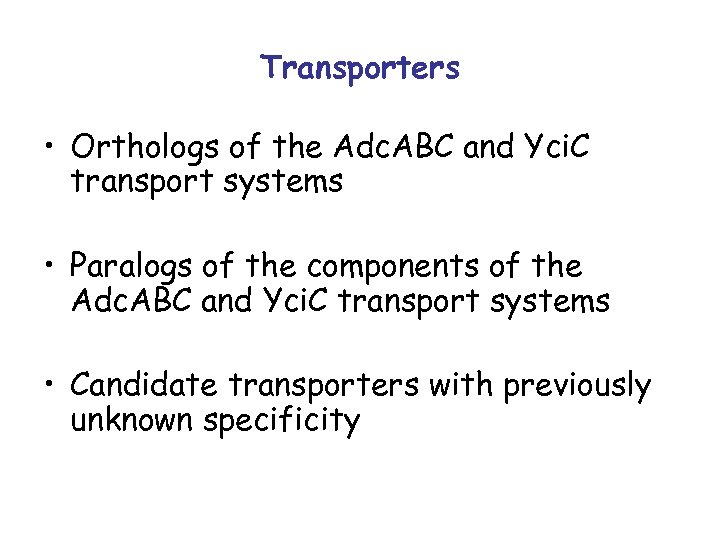 Transporters

• Orthologs of the AdcABC and YciC transport systems

• Paralogs of the components of the AdcABC and YciC transport systems

• Candidate transporters with previously unknown specificity